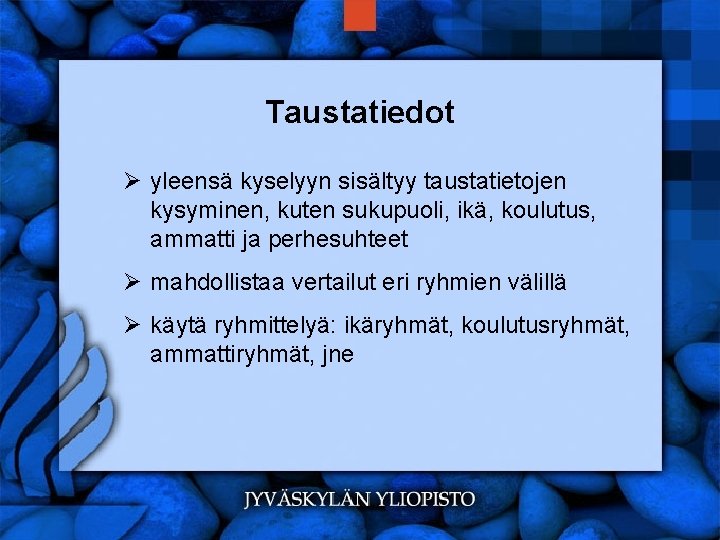 Taustatiedot

➢ yleensä kyselyyn sisältyy taustatietojen kysyminen, kuten sukupuoli, ikä, koulutus, ammatti ja perhesuhteet

➢ mahdollistaa vertailut eri ryhmien välillä

➢ käytä ryhmittelyä: ikäryhmät, koulutusryhmät, ammattiryhmät, jne

JYVÄSKYLÄN YLIOPISTO